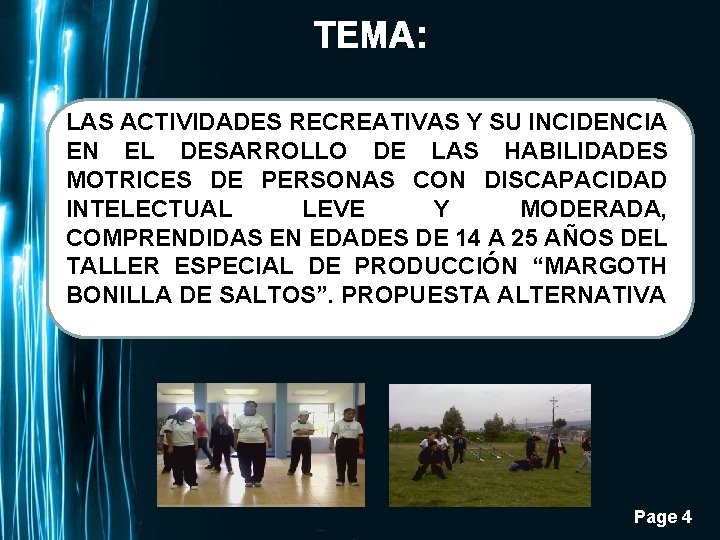 TEMA:

LAS ACTIVIDADES RECREATIVAS Y SU INCIDENCIA EN EL DESARROLLO DE LAS HABILIDADES MOTRICES DE PERSONAS CON DISCAPACIDAD INTELECTUAL LEVE Y MODERADA, COMPRENDIDAS EN EDADES DE 14 A 25 AÑOS DEL TALLER ESPECIAL DE PRODUCCIÓN “MARGOTH BONILLA DE SALTOS”. PROPUESTA ALTERNATIVA

Page 4